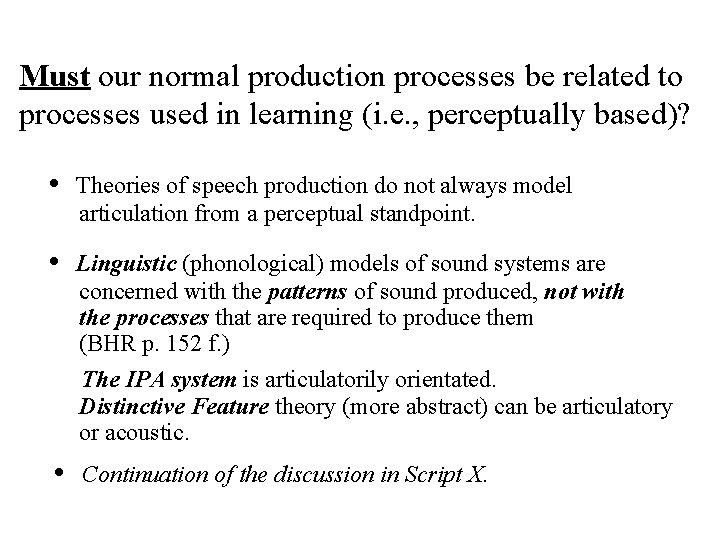 Must our normal production processes be related to processes used in learning (i.e., perceptually based)?

• Theories of speech production do not always model articulation from a perceptual standpoint.

• Linguistic (phonological) models of sound systems are concerned with the patterns of sound produced, not with the processes that are required to produce them (BHR p. 152 f.)

The IPA system is articulatorily orientated.
Distinctive Feature theory (more abstract) can be articulatory or acoustic.

• Continuation of the discussion in Script X.